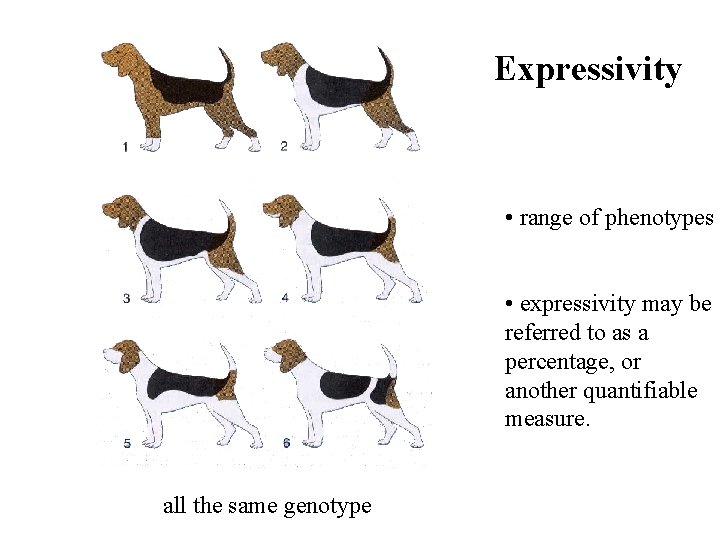 1
2
3
4
5
6

all the same genotype

Expressivity

• range of phenotypes

• expressivity may be referred to as a percentage, or another quantifiable measure.